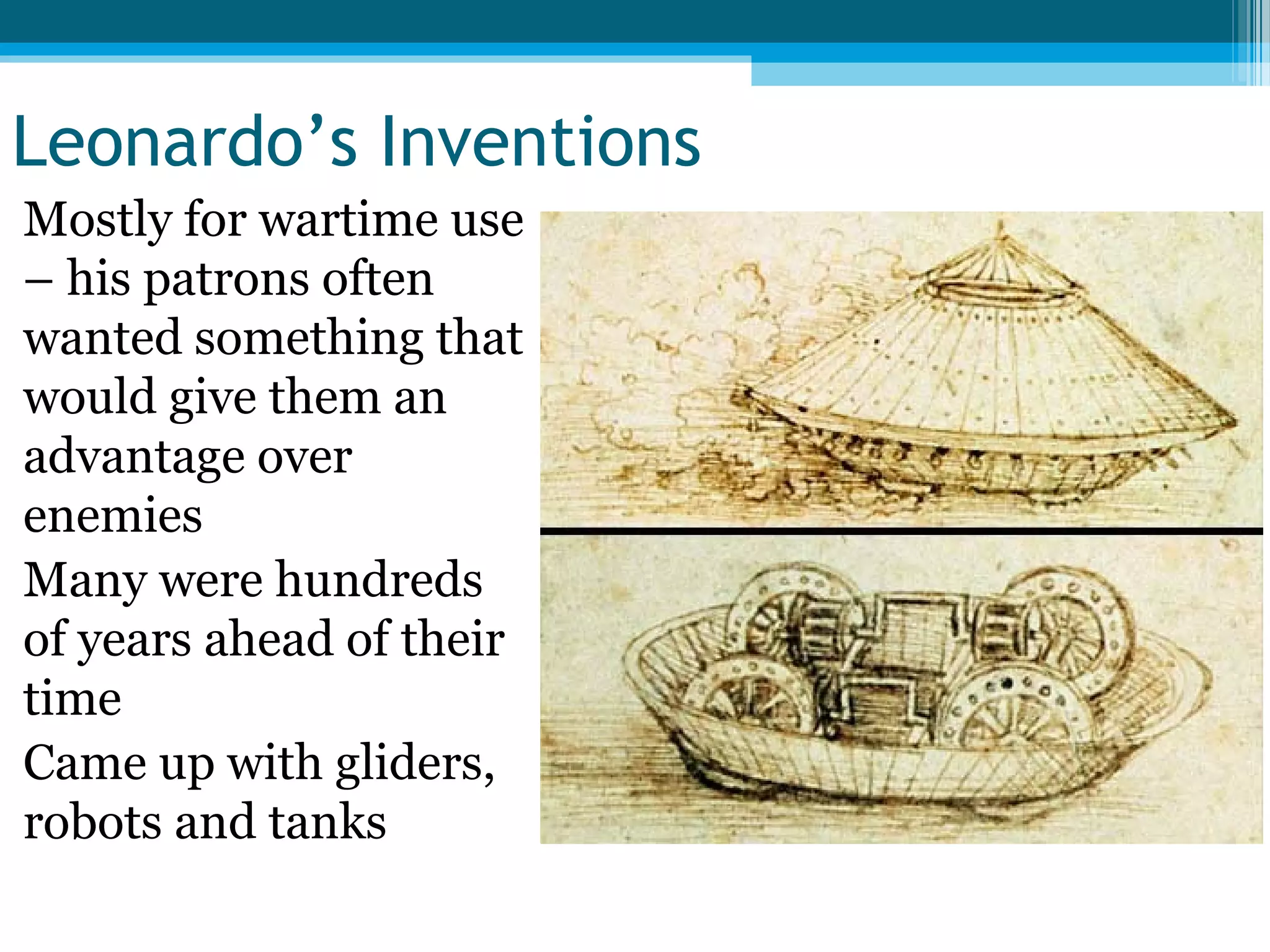 Leonardo’s Inventions

Mostly for wartime use – his patrons often wanted something that would give them an advantage over enemies

Many were hundreds of years ahead of their time

Came up with gliders, robots and tanks